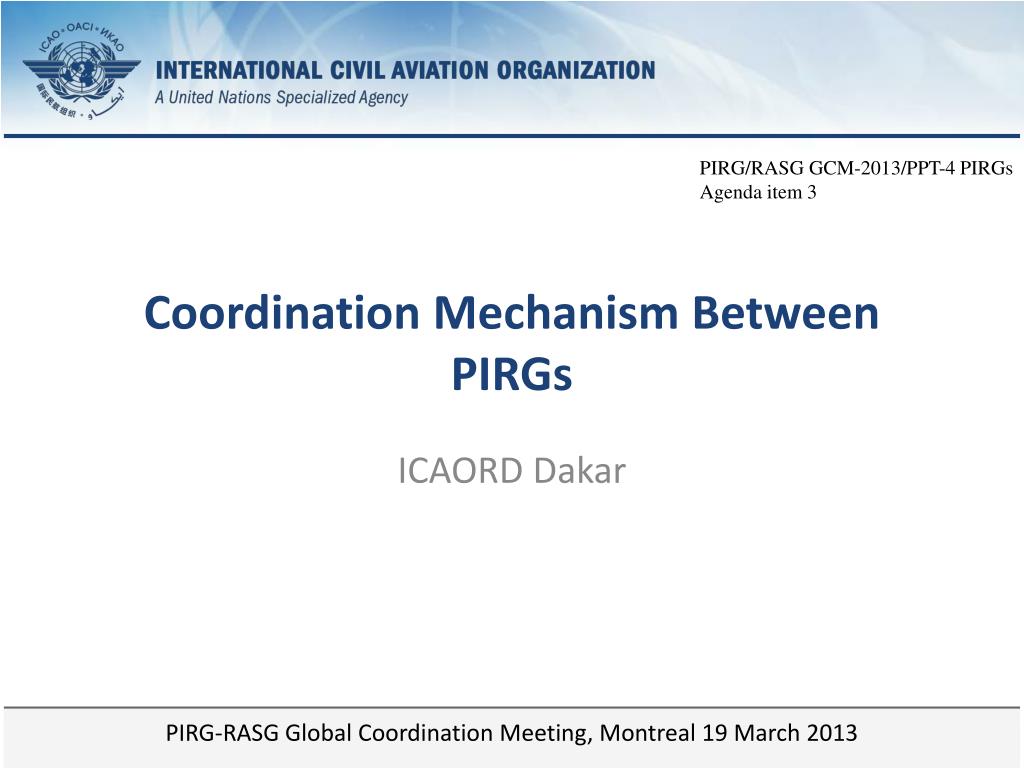 ICAO • OACI • ИКАО

INTERNATIONAL CIVIL AVIATION ORGANIZATION
A United Nations Specialized Agency

PIRG/RASG GCM-2013/PPT-4 PIRGs
Agenda item 3

Coordination Mechanism Between PIRGs

ICAORD Dakar

PIRG-RASG Global Coordination Meeting, Montreal 19 March 2013